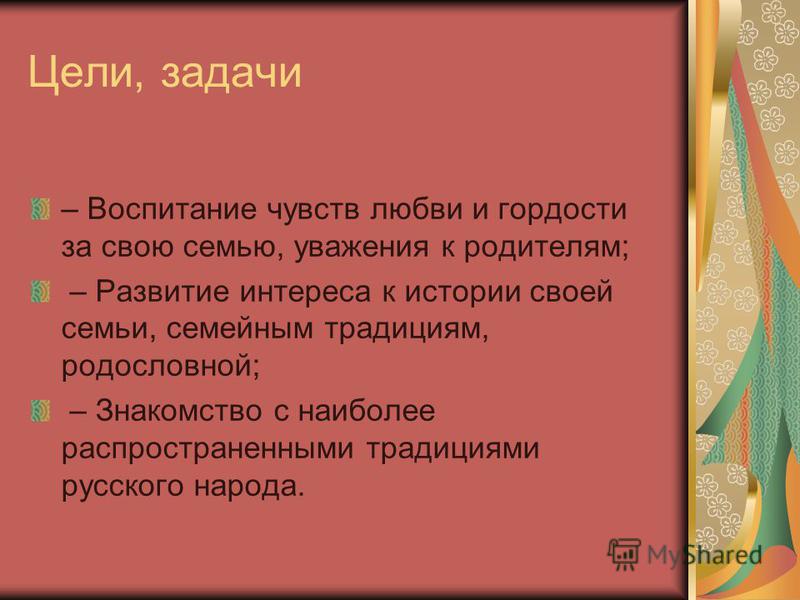 Цели, задачи

– Воспитание чувств любви и гордости за свою семью, уважения к родителям;

– Развитие интереса к истории своей семьи, семейным традициям, родословной;

– Знакомство с наиболее распространенными традициями русского народа.

MyShared